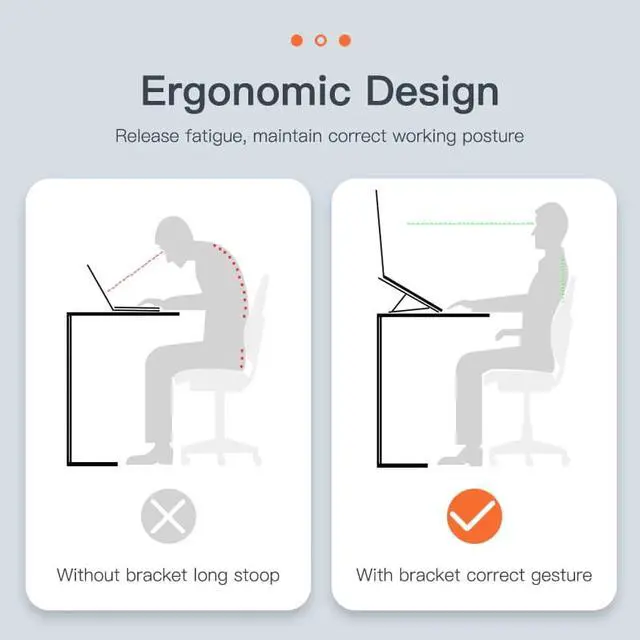 Ergonomic Design

Release fatigue, maintain correct working posture

Without bracket long stoop

With bracket correct gesture